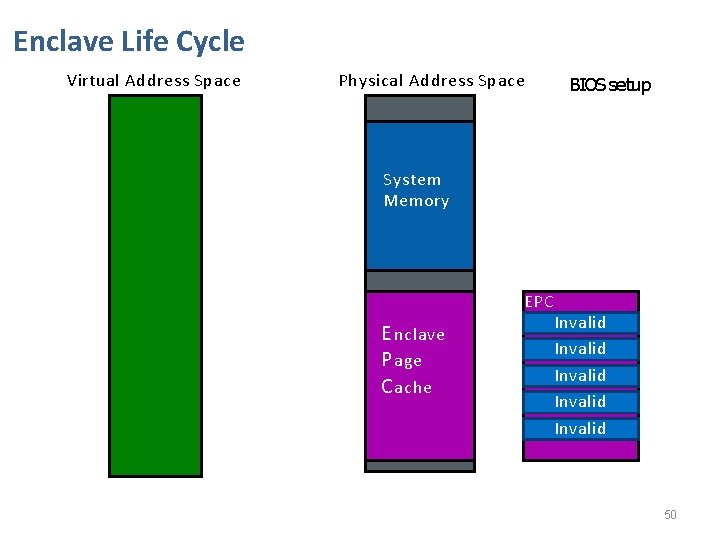 Enclave Life Cycle

Virtual Address Space

Physical Address Space

BIOS setup

System Memory

Enclave Page Cache

EPC

Invalid

Invalid

Invalid

Invalid

Invalid

50